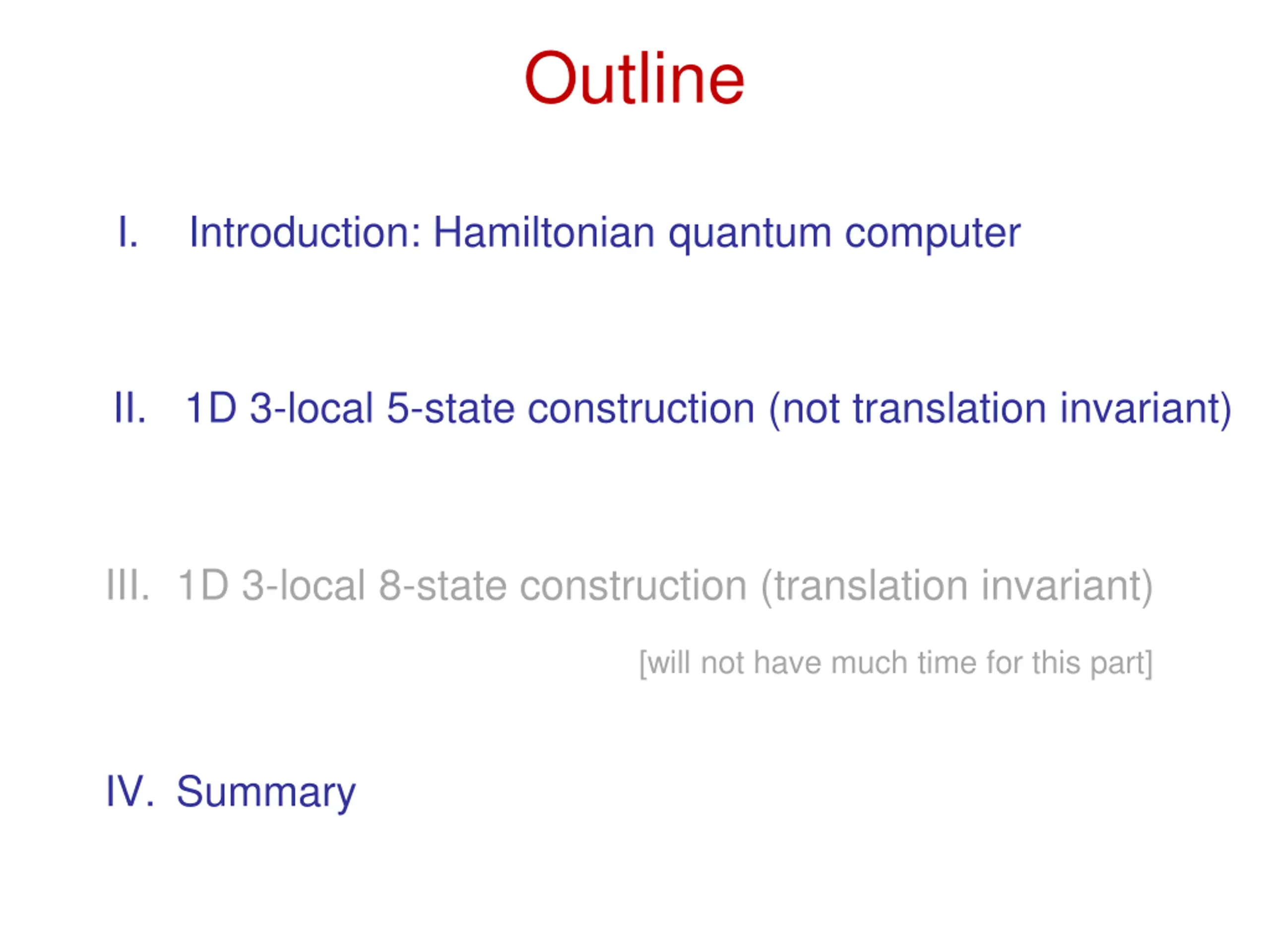 Outline

I. Introduction: Hamiltonian quantum computer

II. 1D 3-local 5-state construction (not translation invariant)

III. 1D 3-local 8-state construction (translation invariant)

[will not have much time for this part]

IV. Summary